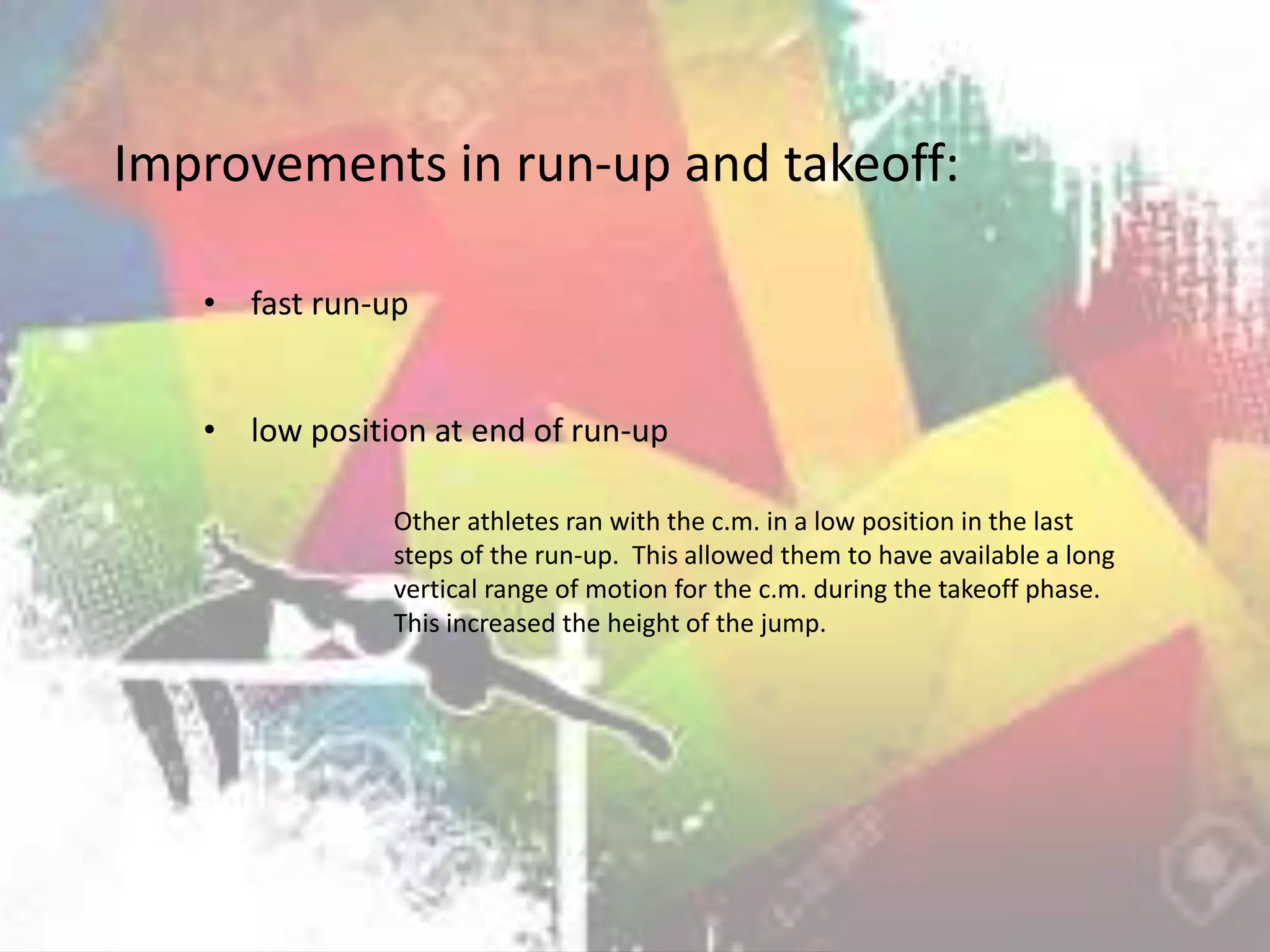 Improvements in run-up and takeoff:

• fast run-up

• low position at end of run-up

Other athletes ran with the c.m. in a low position in the last steps of the run-up. This allowed them to have available a long vertical range of motion for the c.m. during the takeoff phase. This increased the height of the jump.